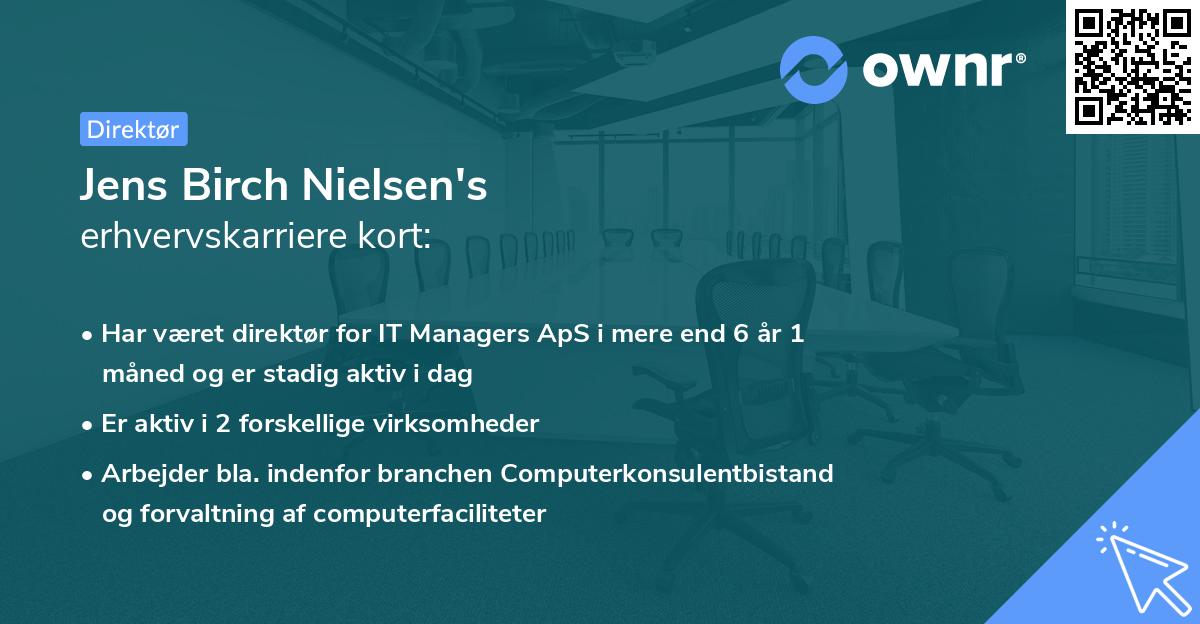 ownr®

Direktør

Jens Birch Nielsen's
erhvervskarriere kort:

• Har været direktør for IT Managers ApS i mere end 6 år 1 måned og er stadig aktiv i dag

• Er aktiv i 2 forskellige virksomheder

• Arbejder bla. indenfor branchen Computerkonsulentbistand og forvaltning af computerfaciliteter